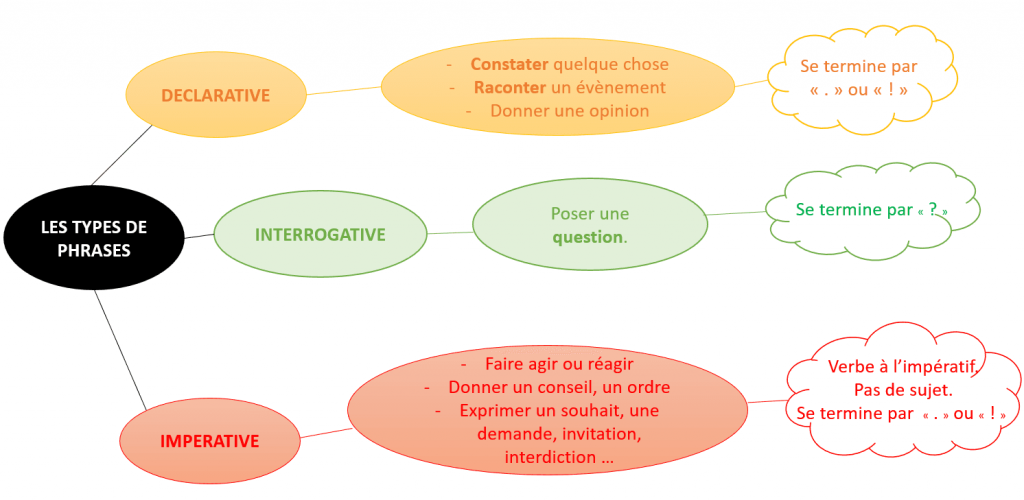 LES TYPES DE PHRASES

DECLARATIVE

- Constater quelque chose
- Raconter un évènement
- Donner une opinion

Se termine par « . » ou « ! »

INTERROGATIVE

Poser une question.

Se termine par « ? »

IMPERATIVE

- Faire agir ou réagir
- Donner un conseil, un ordre
- Exprimer un souhait, une demande, invitation, interdiction …

Verbe à l'impératif. Pas de sujet. Se termine par « . » ou « ! »